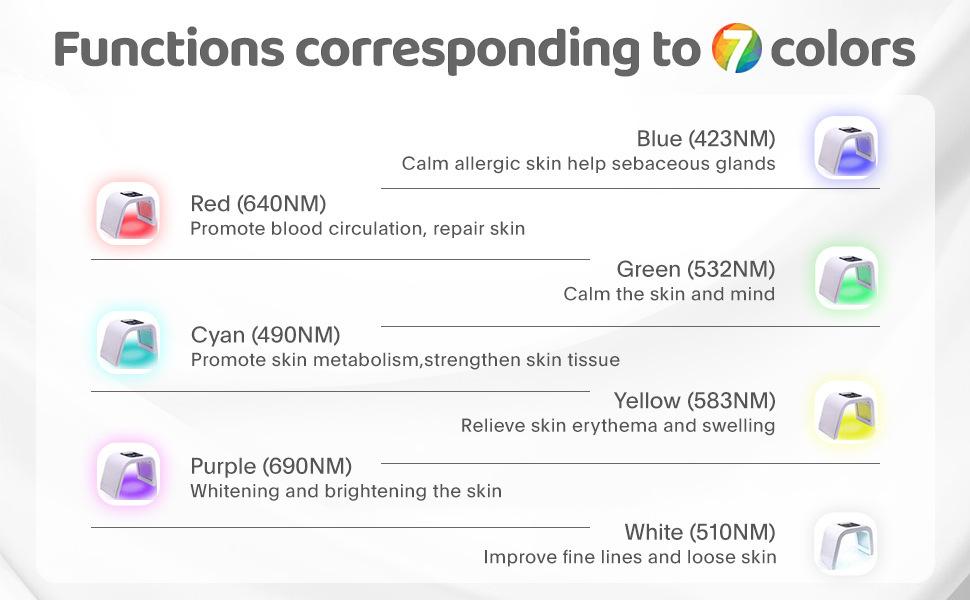 Functions corresponding to 7 colors

Blue (423NM)
Calm allergic skin help sebaceous glands

Red (640NM)
Promote blood circulation, repair skin

Green (532NM)
Calm the skin and mind

Cyan (490NM)
Promote skin metabolism,strengthen skin tissue

Yellow (583NM)
Relieve skin erythema and swelling

Purple (690NM)
Whitening and brightening the skin

White (510NM)
Improve fine lines and loose skin